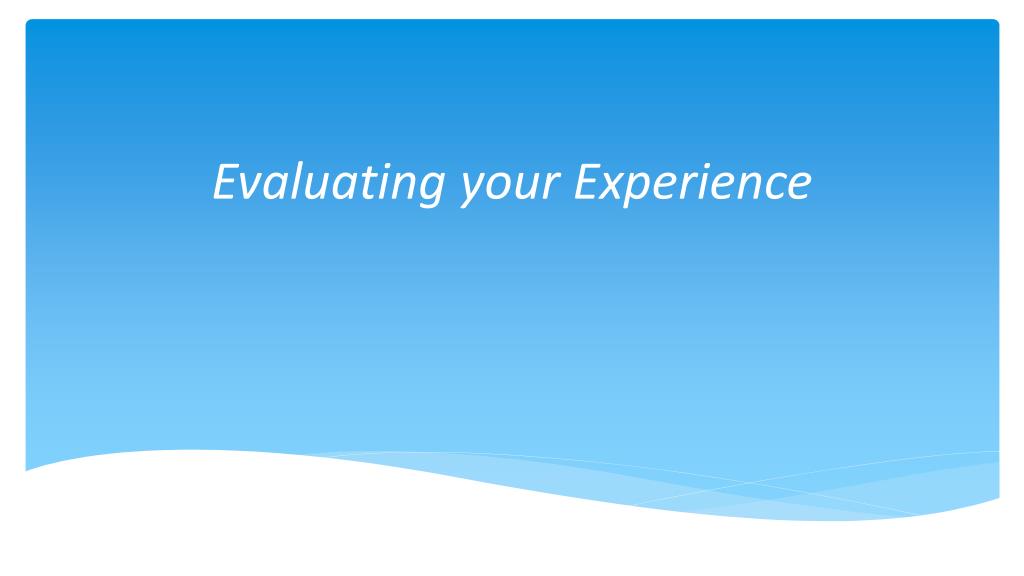 Evaluating your Experience